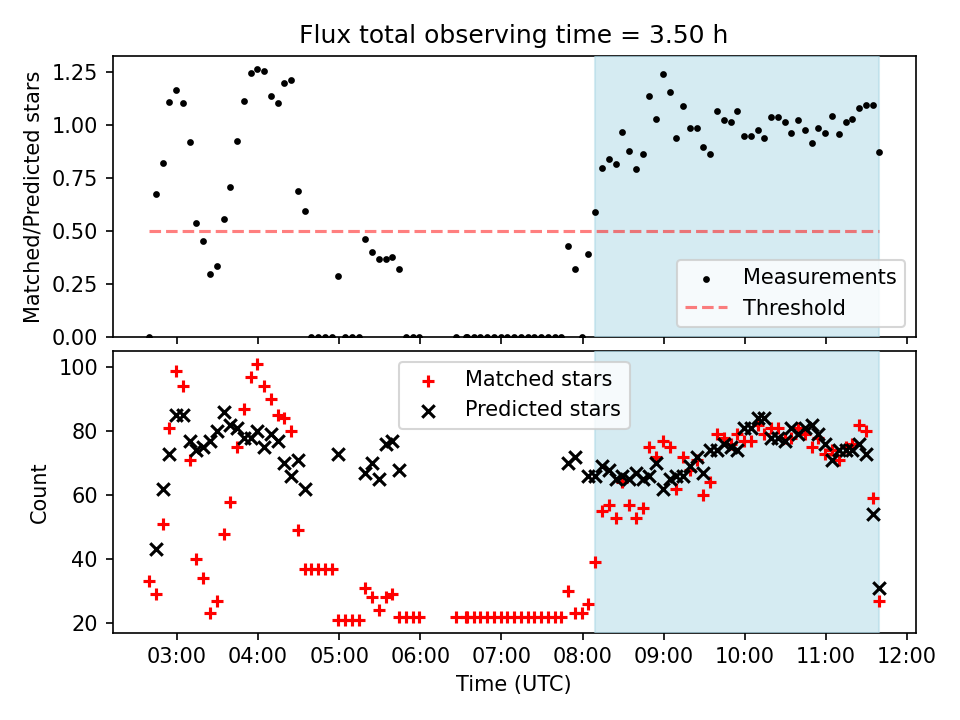 Flux total observing time = 3.50 h

Matched/Predicted stars

1.25
1.00
0.75
0.50
0.25
0.00

Measurements
Threshold

Count

100
80
60
40
20

Matched stars
Predicted stars

03:00 04:00 05:00 06:00 07:00 08:00 09:00 10:00 11:00 12:00

Time (UTC)